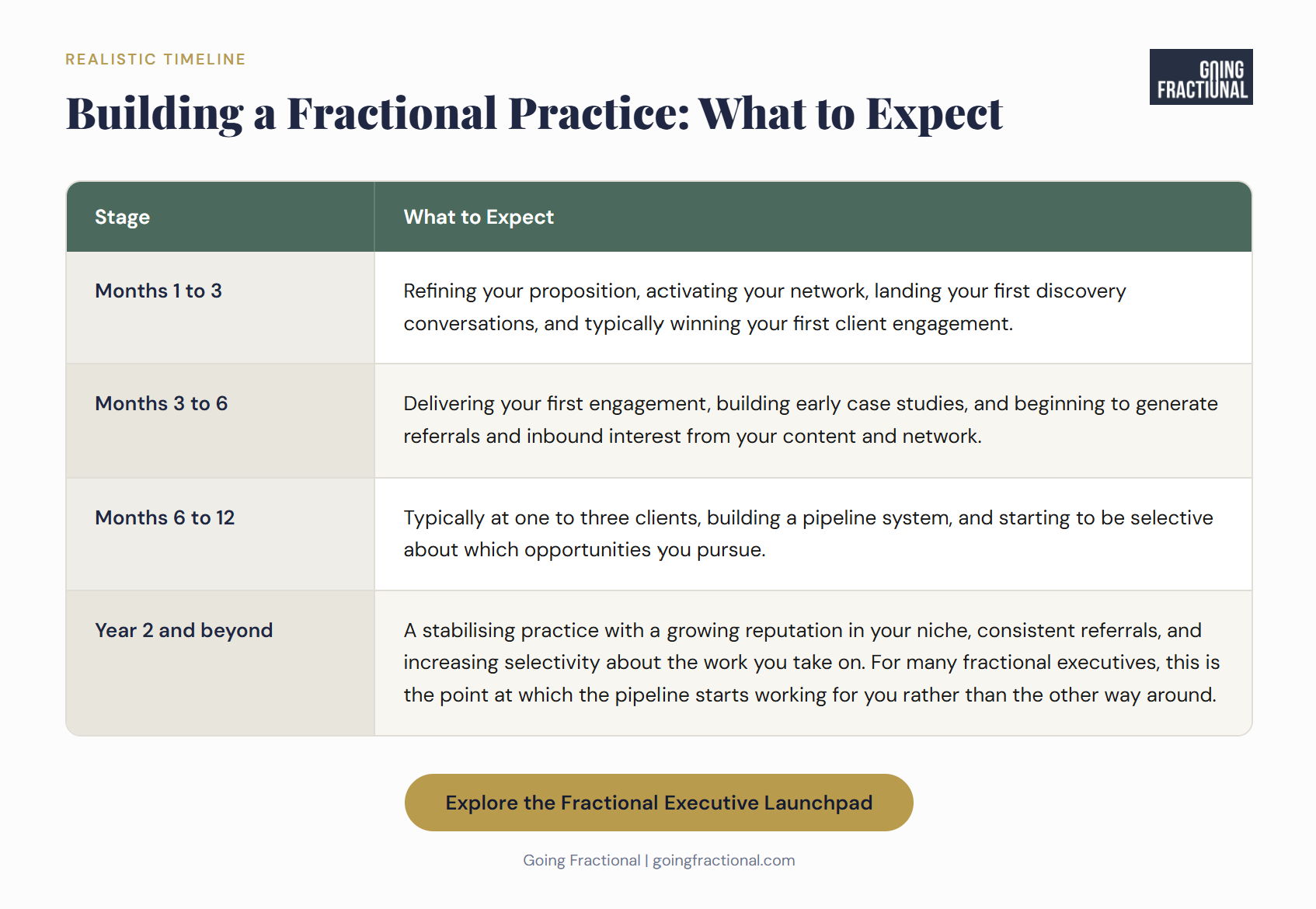 REALISTIC TIMELINE

GOING FRACTIONAL

Building a Fractional Practice: What to Expect

| Stage | What to Expect |
|---|---|
| Months 1 to 3 | Refining your proposition, activating your network, landing your first discovery conversations, and typically winning your first client engagement. |
| Months 3 to 6 | Delivering your first engagement, building early case studies, and beginning to generate referrals and inbound interest from your content and network. |
| Months 6 to 12 | Typically at one to three clients, building a pipeline system, and starting to be selective about which opportunities you pursue. |
| Year 2 and beyond | A stabilising practice with a growing reputation in your niche, consistent referrals, and increasing selectivity about the work you take on. For many fractional executives, this is the point at which the pipeline starts working for you rather than the other way around. |

Explore the Fractional Executive Launchpad

Going Fractional | goingfractional.com